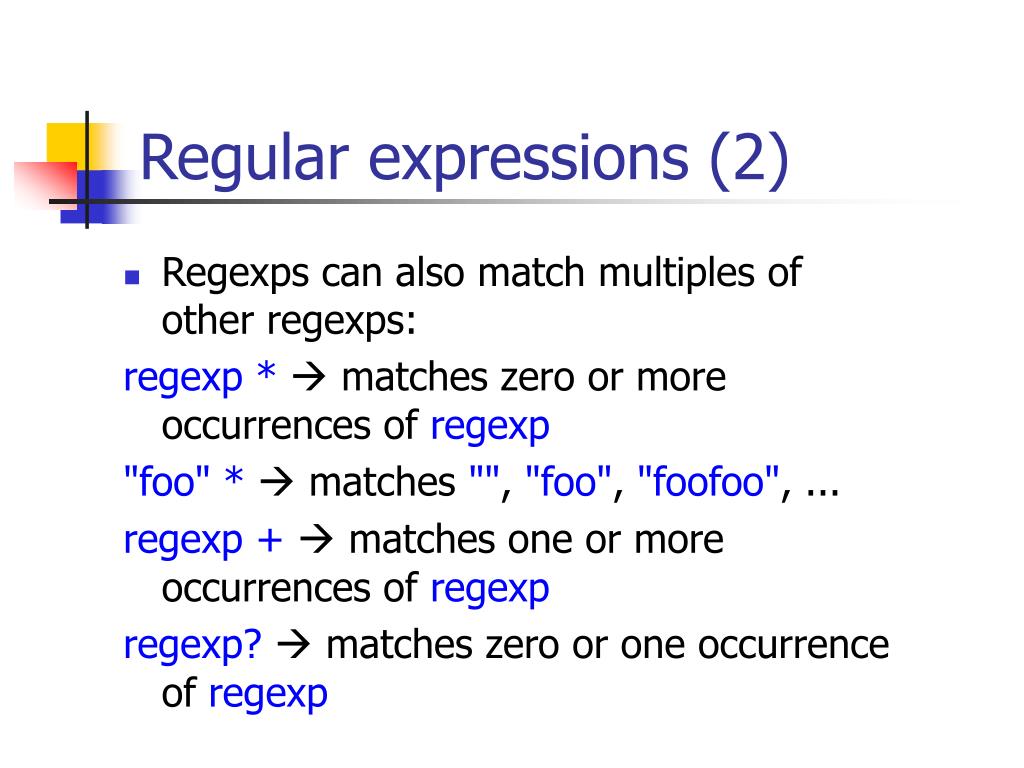 Regular expressions (2)

▪ Regexps can also match multiples of other regexps:

regexp * → matches zero or more occurrences of regexp

"foo" * → matches "", "foo", "foofoo", ...

regexp + → matches one or more occurrences of regexp

regexp? → matches zero or one occurrence of regexp